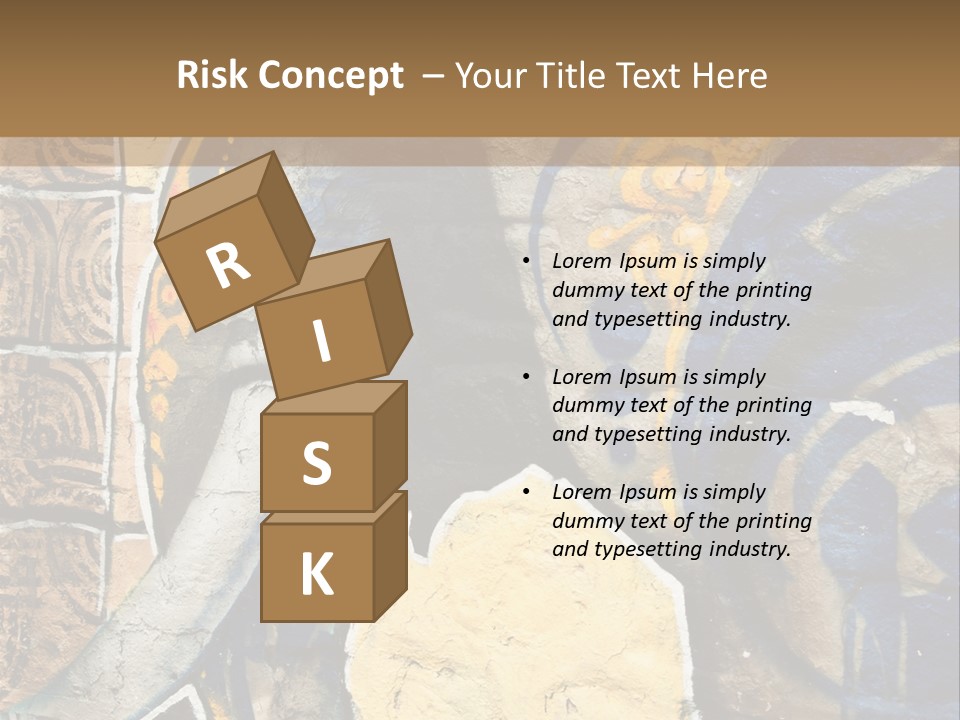 Risk Concept – Your Title Text Here

R
I
S
K

• Lorem Ipsum is simply dummy text of the printing and typesetting industry.

• Lorem Ipsum is simply dummy text of the printing and typesetting industry.

• Lorem Ipsum is simply dummy text of the printing and typesetting industry.